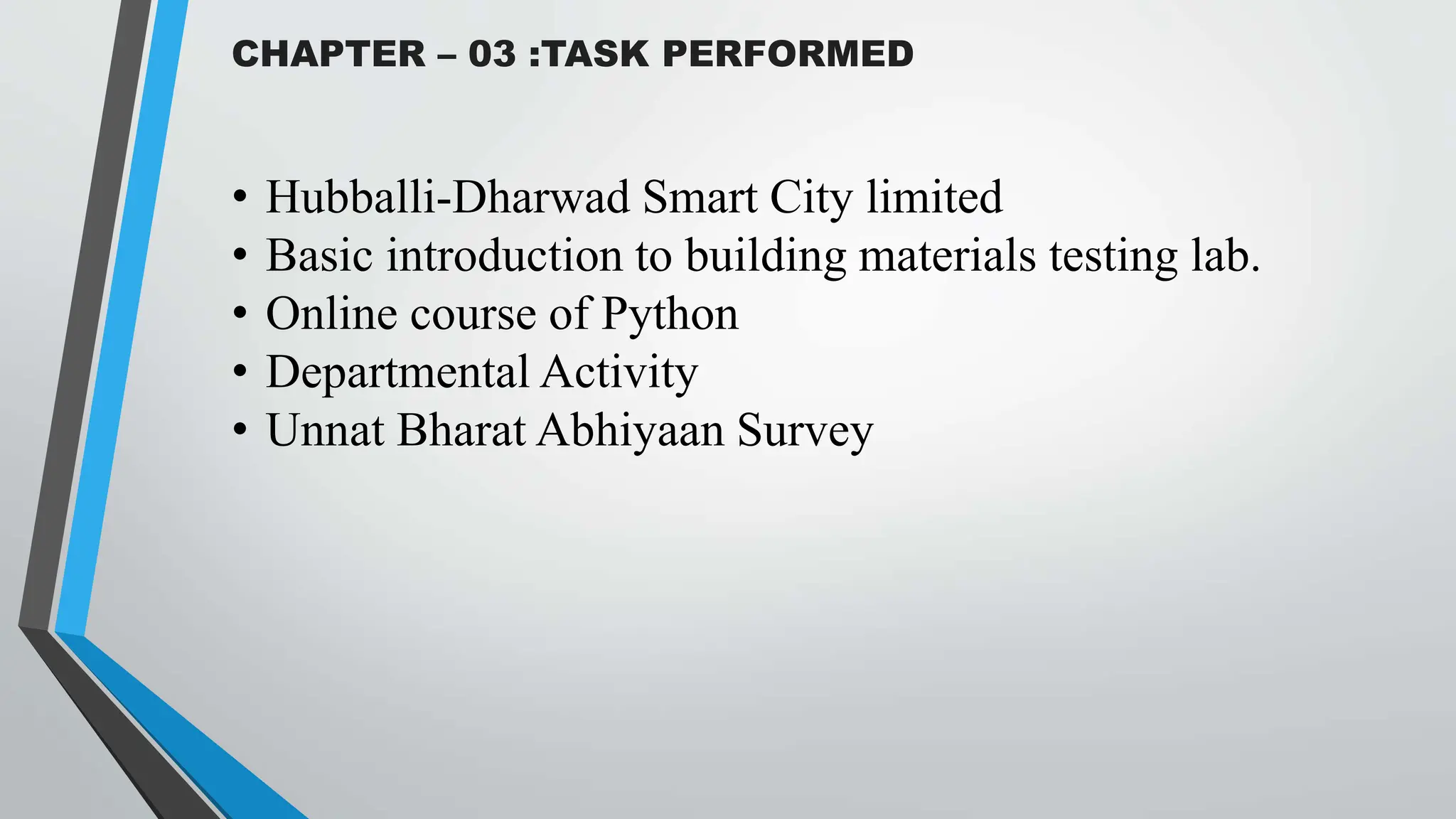 CHAPTER – 03 :TASK PERFORMED

• Hubballi-Dharwad Smart City limited
• Basic introduction to building materials testing lab.
• Online course of Python
• Departmental Activity
• Unnat Bharat Abhiyaan Survey